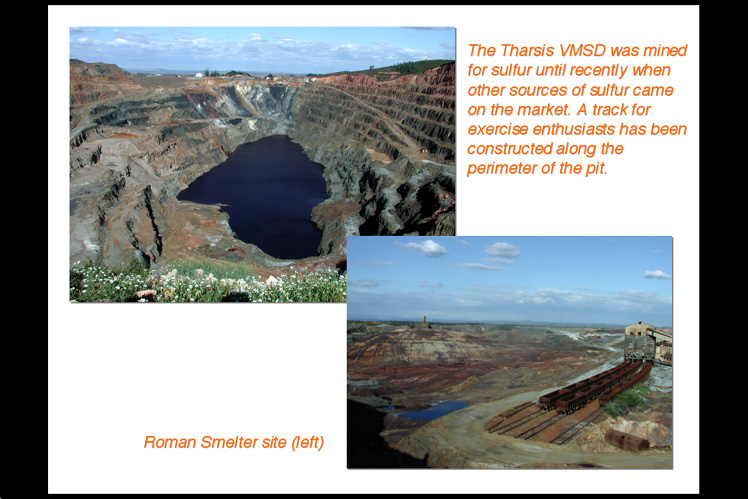 The Tharsis VMSD was mined for sulfur until recently when other sources of sulfur came on the market. A track for exercise enthusiasts has been constructed along the perimeter of the pit.

Roman Smelter site (left)